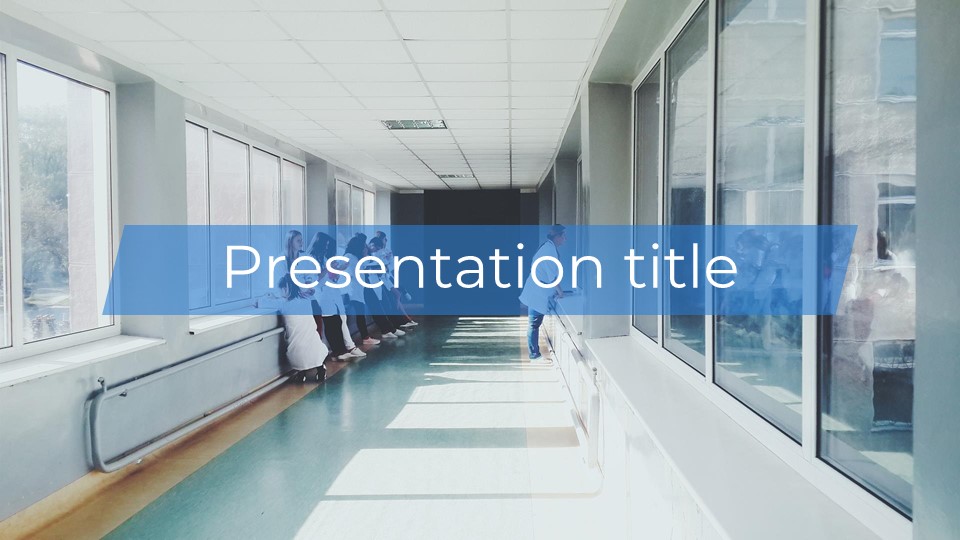 Presentation title